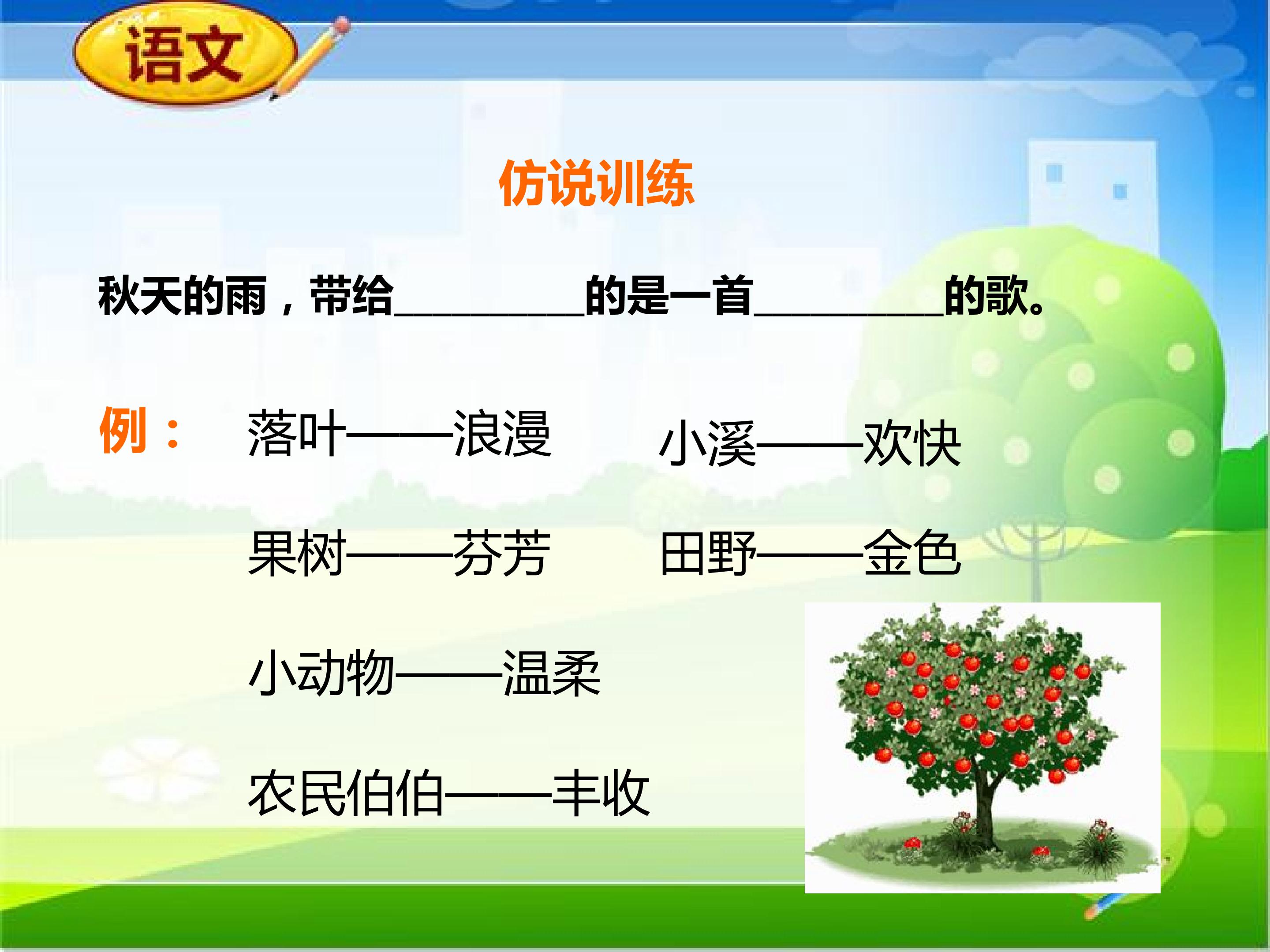 语文

仿说训练

秋天的雨，带给________的是一首________的歌。

例：

落叶——浪漫

小溪——欢快

果树——芬芳

田野——金色

小动物——温柔

农民伯伯——丰收